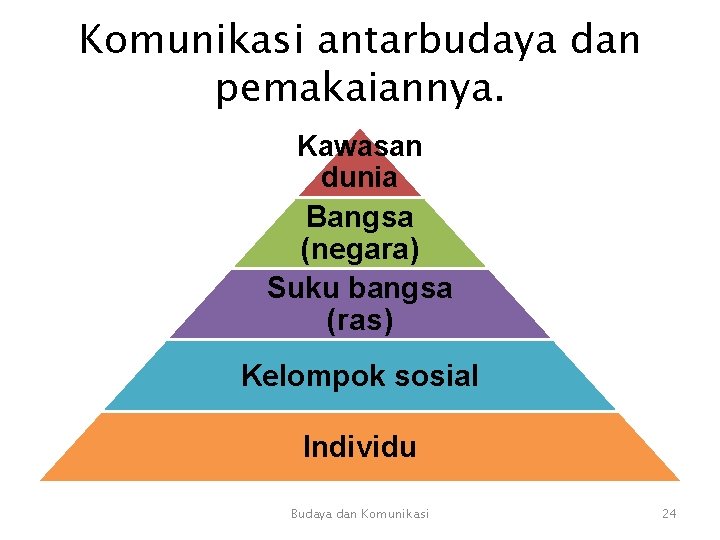 Komunikasi antarbudaya dan pemakaiannya.

Kawasan dunia

Bangsa (negara)

Suku bangsa (ras)

Kelompok sosial

Individu

Budaya dan Komunikasi

24